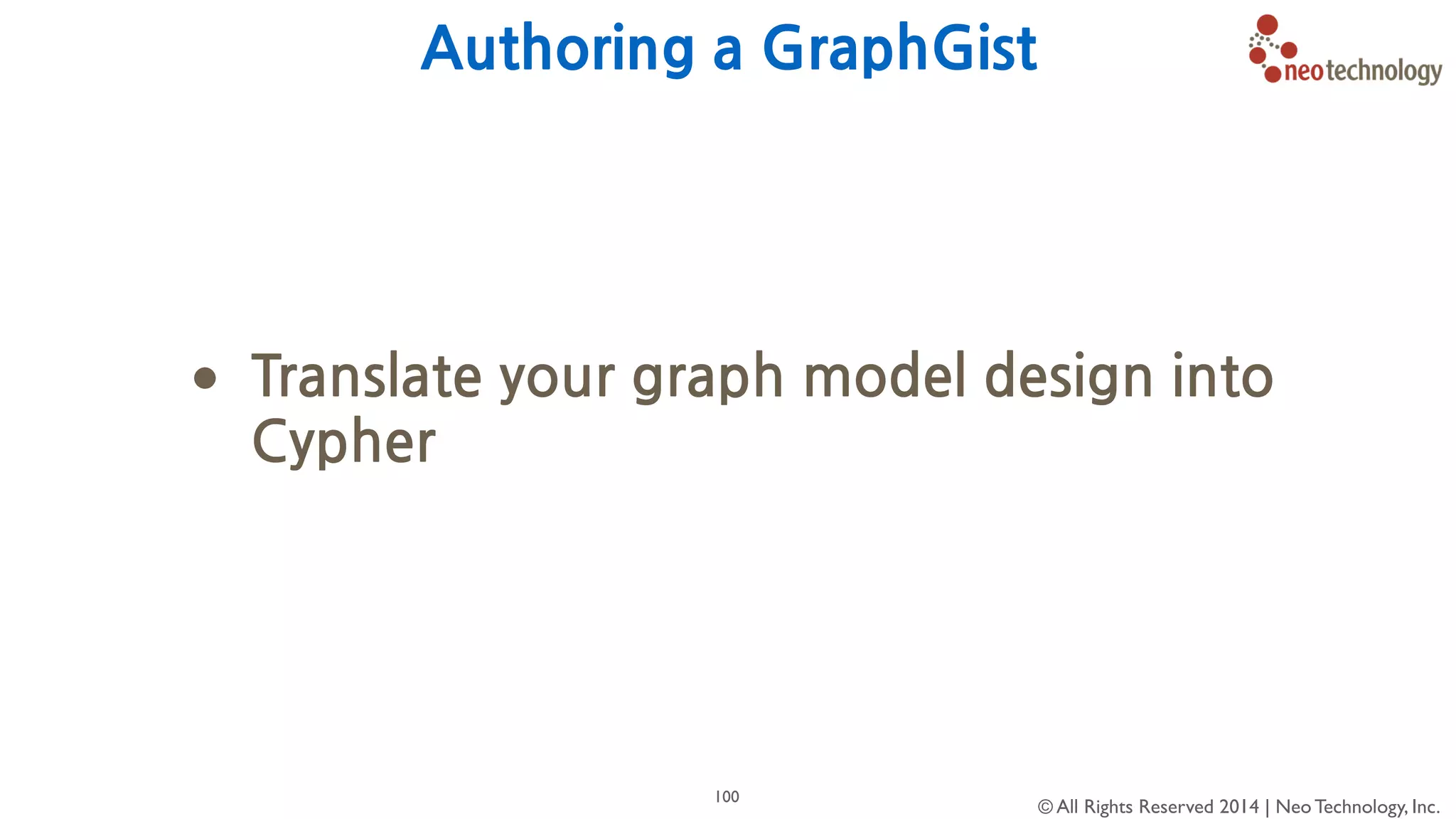 Authoring a GraphGist

neotechnology

• Translate your graph model design into Cypher

100

© All Rights Reserved 2014 | Neo Technology, Inc.